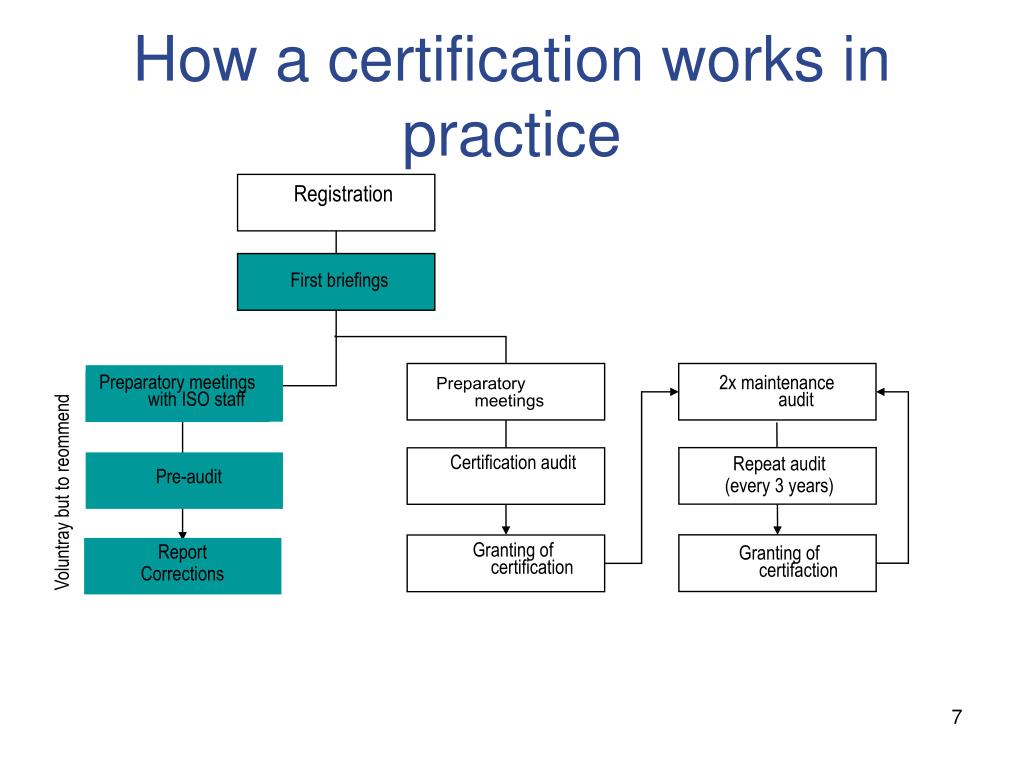 How a certification works in practice

Registration

First briefings

Voluntray but to reommend

Preparatory meetings with ISO staff

Pre-audit

Report Corrections

Preparatory meetings

Certification audit

Granting of certification

2x maintenance audit

Repeat audit (every 3 years)

Granting of certifaction

7